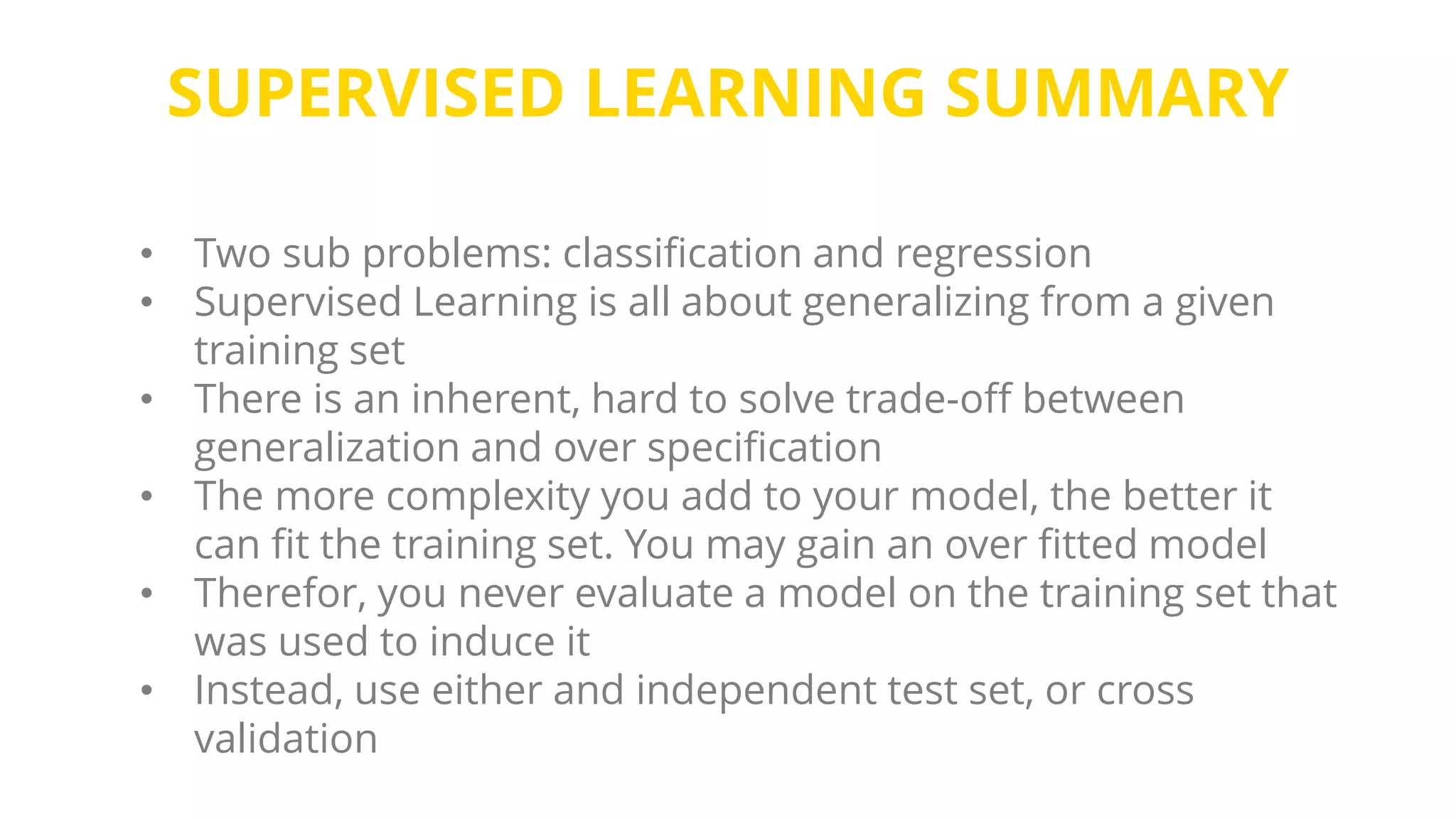 SUPERVISED LEARNING SUMMARY

• Two sub problems: classification and regression
• Supervised Learning is all about generalizing from a given training set
• There is an inherent, hard to solve trade-off between generalization and over specification
• The more complexity you add to your model, the better it can fit the training set. You may gain an over fitted model
• Therefor, you never evaluate a model on the training set that was used to induce it
• Instead, use either and independent test set, or cross validation